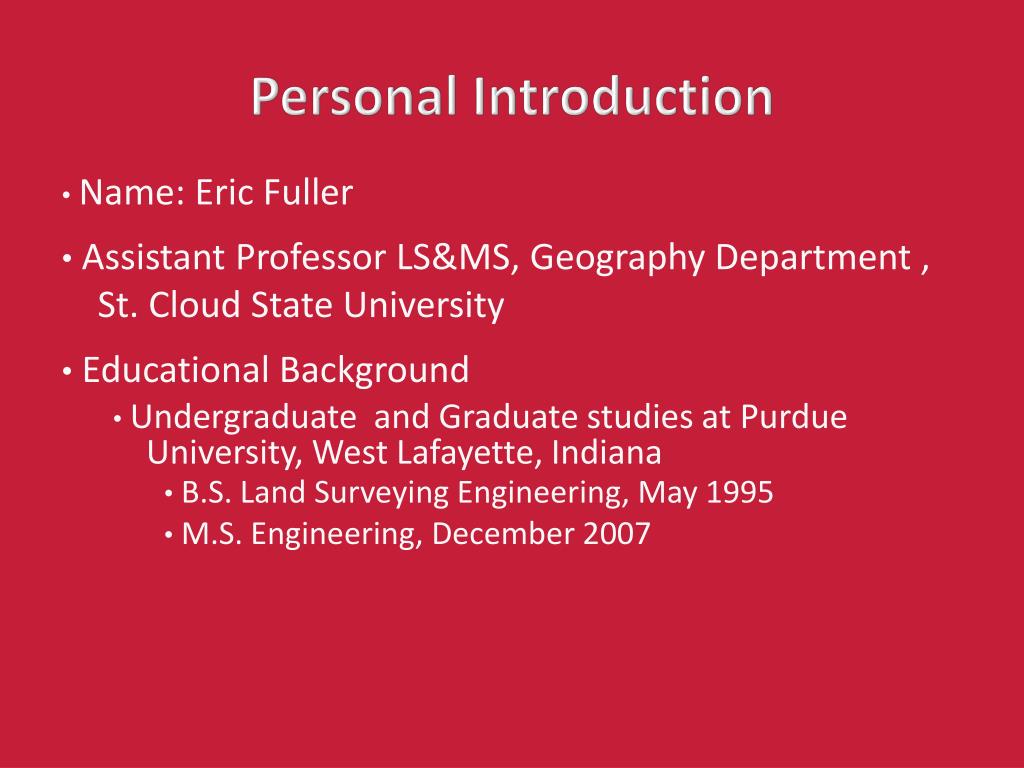 Personal Introduction

• Name: Eric Fuller

• Assistant Professor LS&MS, Geography Department , St. Cloud State University

• Educational Background

• Undergraduate  and Graduate studies at Purdue University, West Lafayette, Indiana

• B.S. Land Surveying Engineering, May 1995

• M.S. Engineering, December 2007